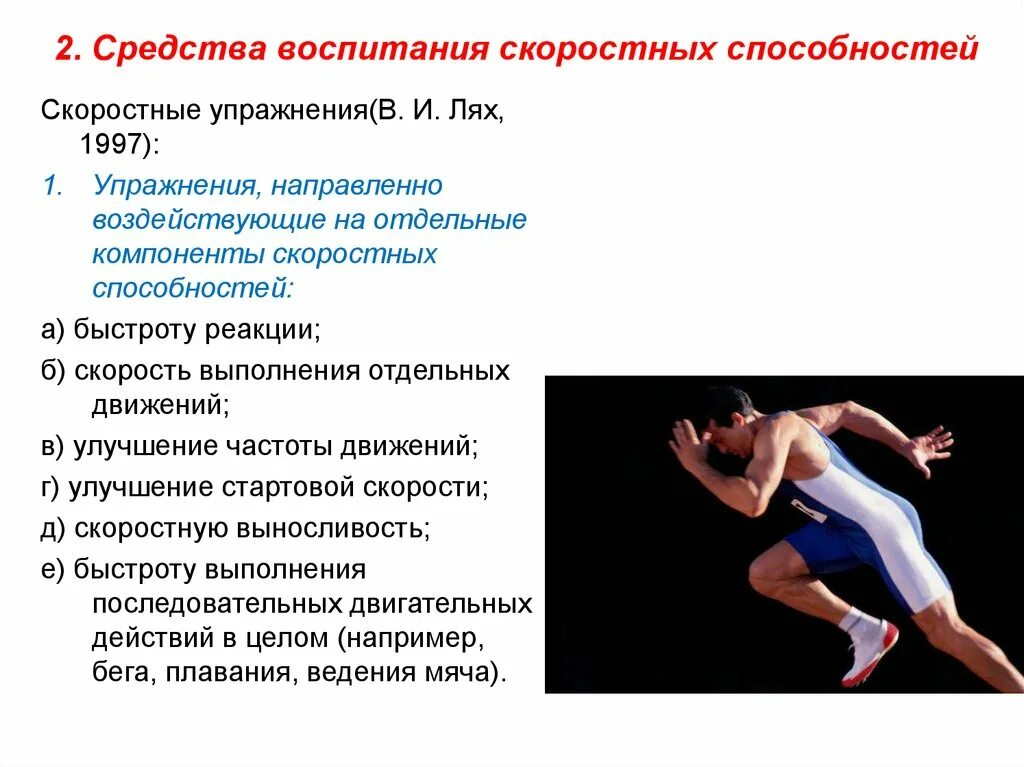 2. Средства воспитания скоростных способностей

Скоростные упражнения(В. И. Лях, 1997):

1. Упражнения, направленно воздействующие на отдельные компоненты скоростных способностей:

а) быстроту реакции;

б) скорость выполнения отдельных движений;

в) улучшение частоты движений;

г) улучшение стартовой скорости;

д) скоростную выносливость;

е) быстроту выполнения последовательных двигательных действий в целом (например, бега, плавания, ведения мяча).